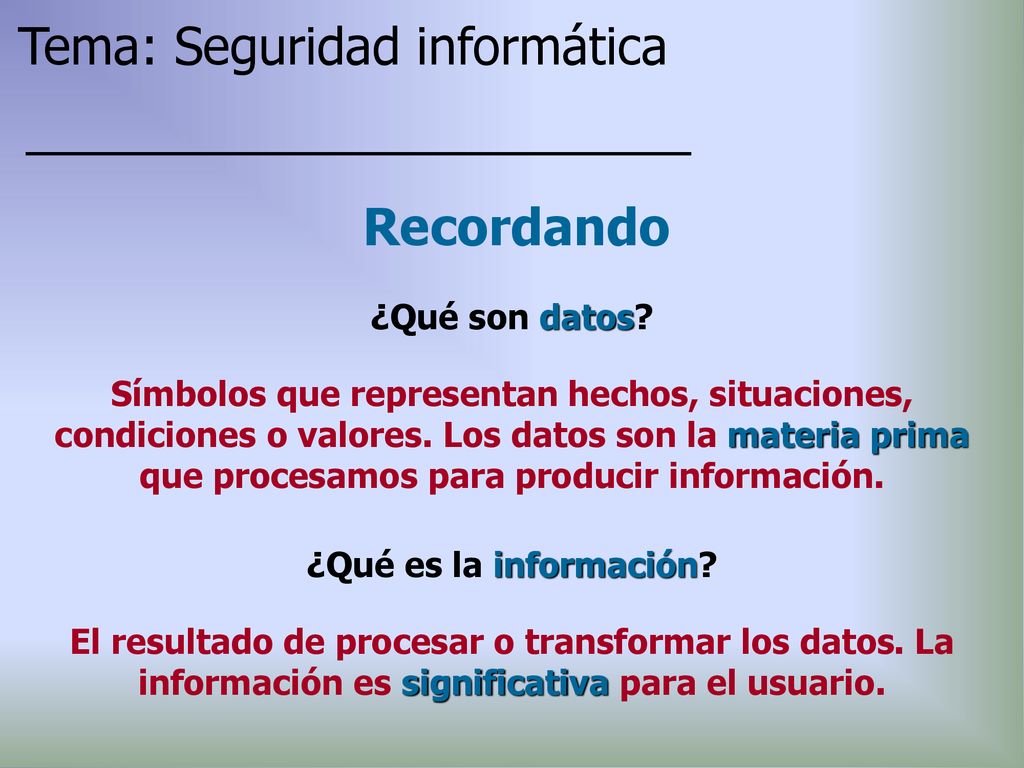 Tema: Seguridad informática

Recordando

¿Qué son datos?

Símbolos que representan hechos, situaciones, condiciones o valores. Los datos son la materia prima que procesamos para producir información.

¿Qué es la información?

El resultado de procesar o transformar los datos. La información es significativa para el usuario.